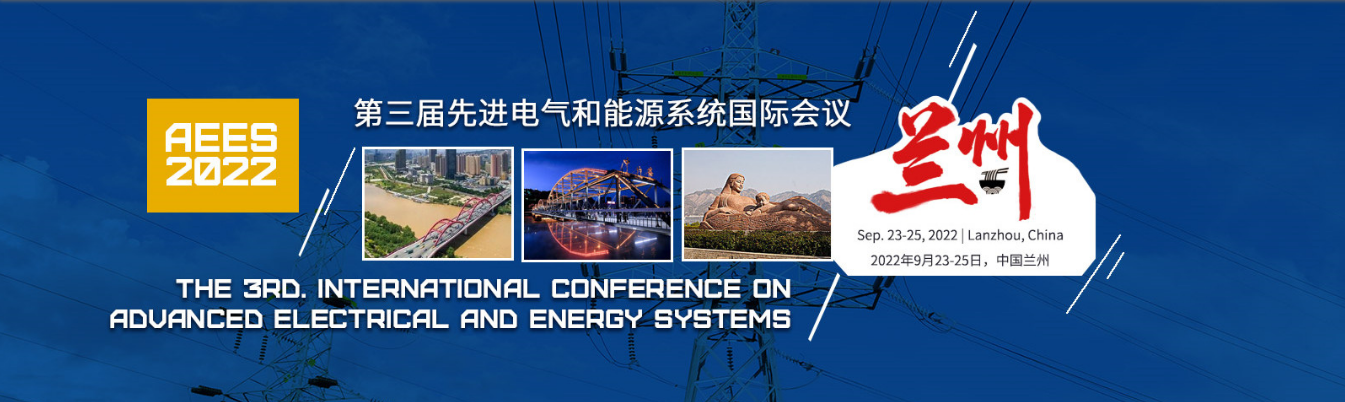 AEES 2022

第三届先进电气和能源系统国际会议

兰州

Sep. 23-25, 2022 | Lanzhou, China

2022年9月23-25日，中国兰州

THE 3RD. INTERNATIONAL CONFERENCE ON ADVANCED ELECTRICAL AND ENERGY SYSTEMS